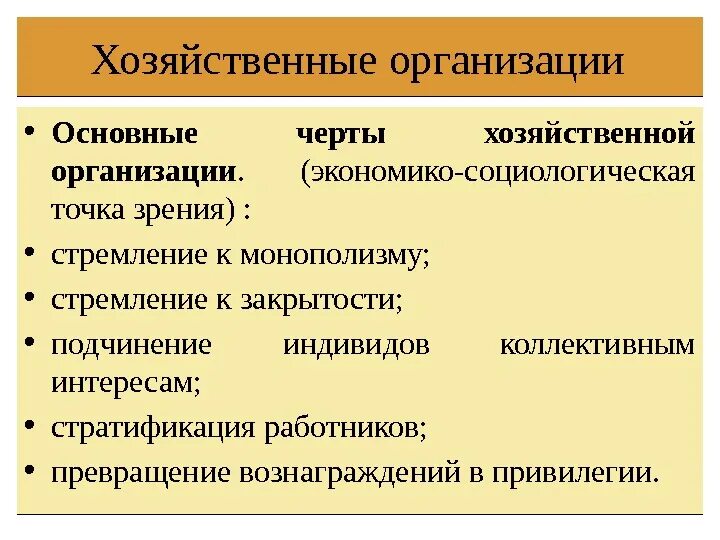 Хозяйственные организации

• Основные черты хозяйственной организации. (экономико-социологическая точка зрения) :
• стремление к монополизму;
• стремление к закрытости;
• подчинение индивидов коллективным интересам;
• стратификация работников;
• превращение вознаграждений в привилегии.